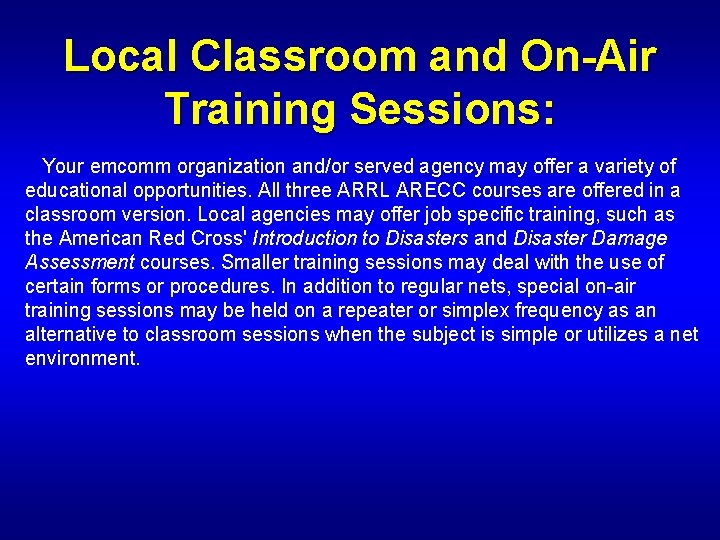 Local Classroom and On-Air Training Sessions:

Your emcomm organization and/or served agency may offer a variety of educational opportunities. All three ARRL ARECC courses are offered in a classroom version. Local agencies may offer job specific training, such as the American Red Cross' Introduction to Disasters and Disaster Damage Assessment courses. Smaller training sessions may deal with the use of certain forms or procedures. In addition to regular nets, special on-air training sessions may be held on a repeater or simplex frequency as an alternative to classroom sessions when the subject is simple or utilizes a net environment.